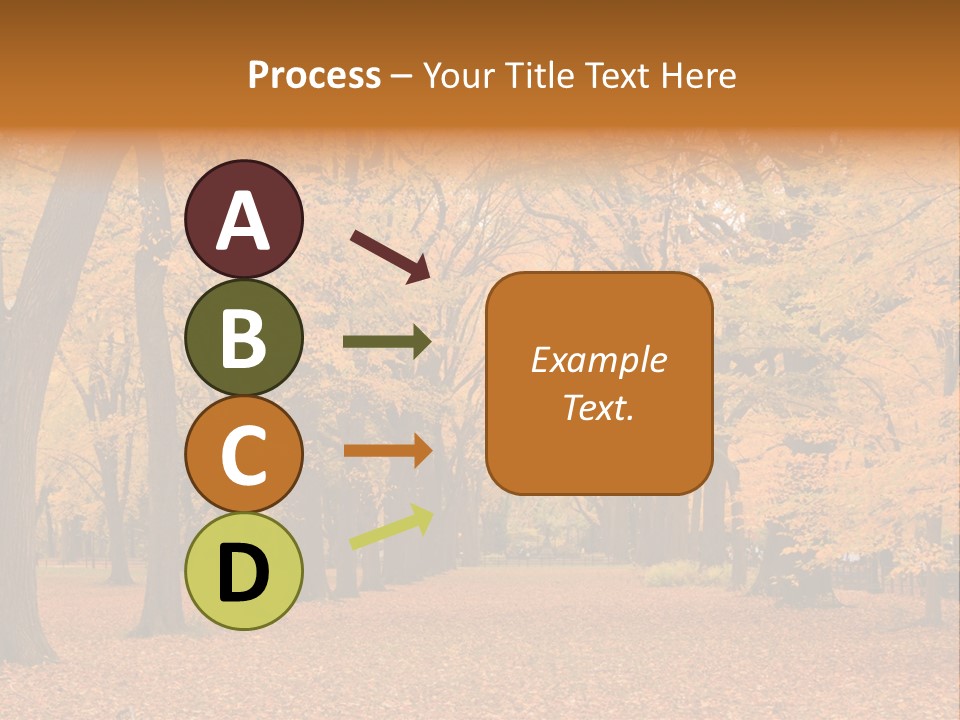 Process – Your Title Text Here

A

B

C

D

Example Text.